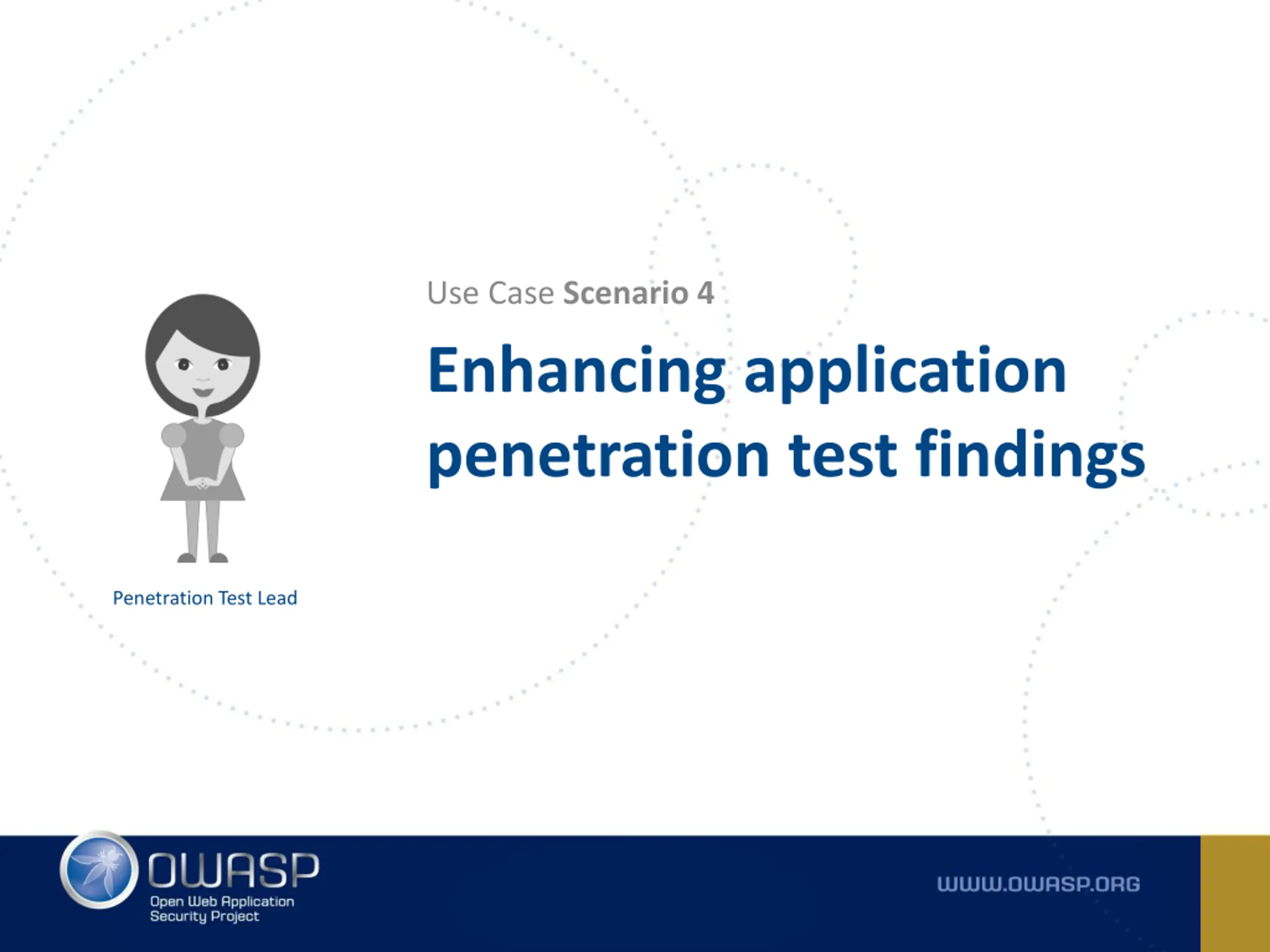 Use Case Scenario 4

Enhancing application penetration test findings

Penetration Test Lead

OWASP
Open Web Application Security Project

WWW.OWASP.ORG